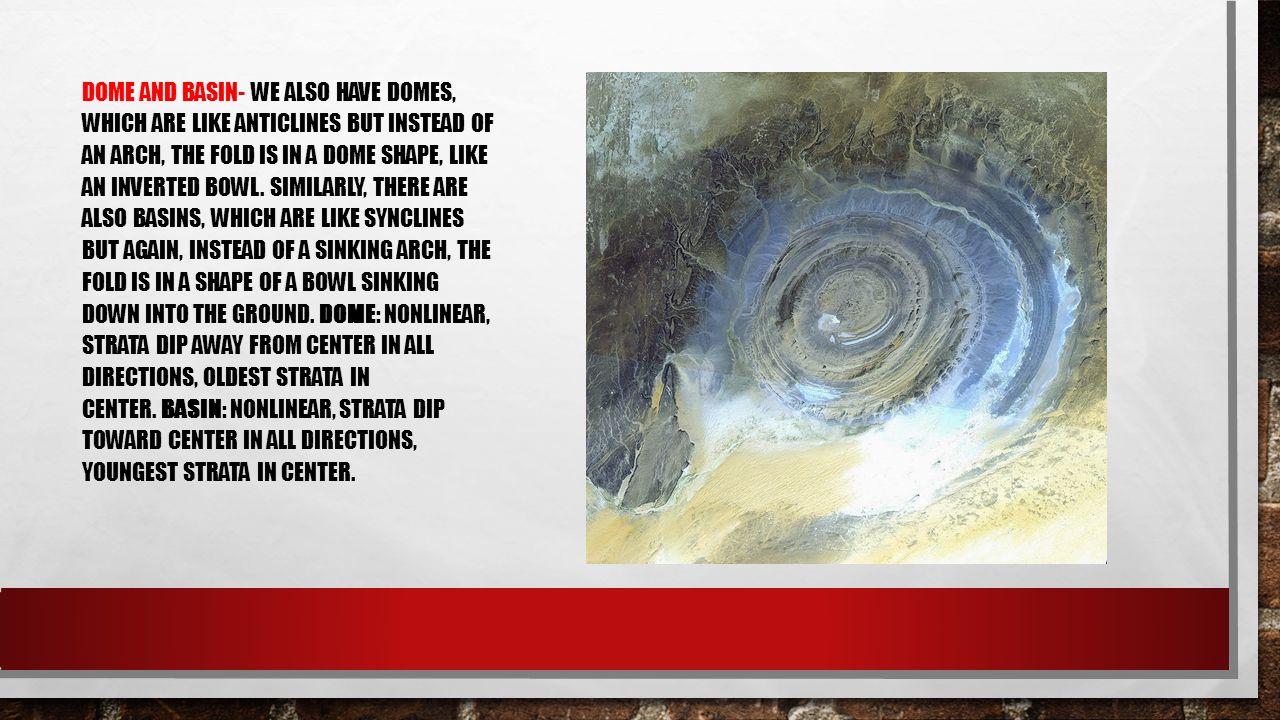 DOME AND BASIN- WE ALSO HAVE DOMES, WHICH ARE LIKE ANTICLINES BUT INSTEAD OF AN ARCH, THE FOLD IS IN A DOME SHAPE, LIKE AN INVERTED BOWL. SIMILARLY, THERE ARE ALSO BASINS, WHICH ARE LIKE SYNCLINES BUT AGAIN, INSTEAD OF A SINKING ARCH, THE FOLD IS IN A SHAPE OF A BOWL SINKING DOWN INTO THE GROUND. DOME: NONLINEAR, STRATA DIP AWAY FROM CENTER IN ALL DIRECTIONS, OLDEST STRATA IN CENTER. BASIN: NONLINEAR, STRATA DIP TOWARD CENTER IN ALL DIRECTIONS, YOUNGEST STRATA IN CENTER.